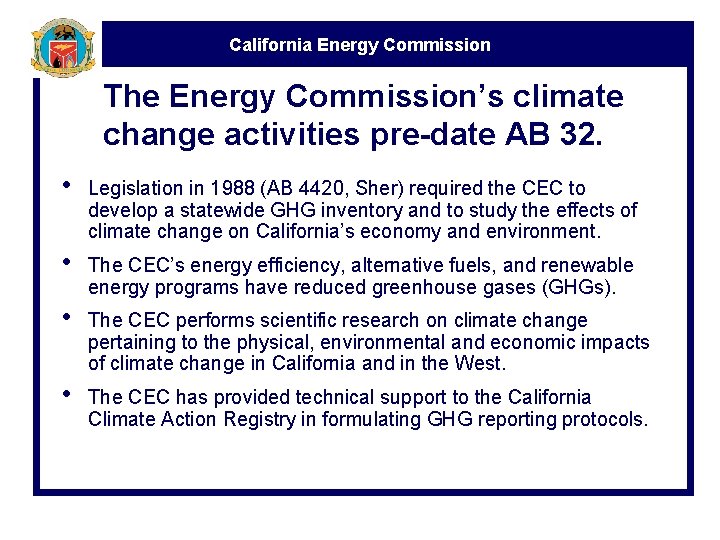 California Energy Commission

The Energy Commission's climate change activities pre-date AB 32.

• Legislation in 1988 (AB 4420, Sher) required the CEC to develop a statewide GHG inventory and to study the effects of climate change on California's economy and environment.

• The CEC's energy efficiency, alternative fuels, and renewable energy programs have reduced greenhouse gases (GHGs).

• The CEC performs scientific research on climate change pertaining to the physical, environmental and economic impacts of climate change in California and in the West.

• The CEC has provided technical support to the California Climate Action Registry in formulating GHG reporting protocols.